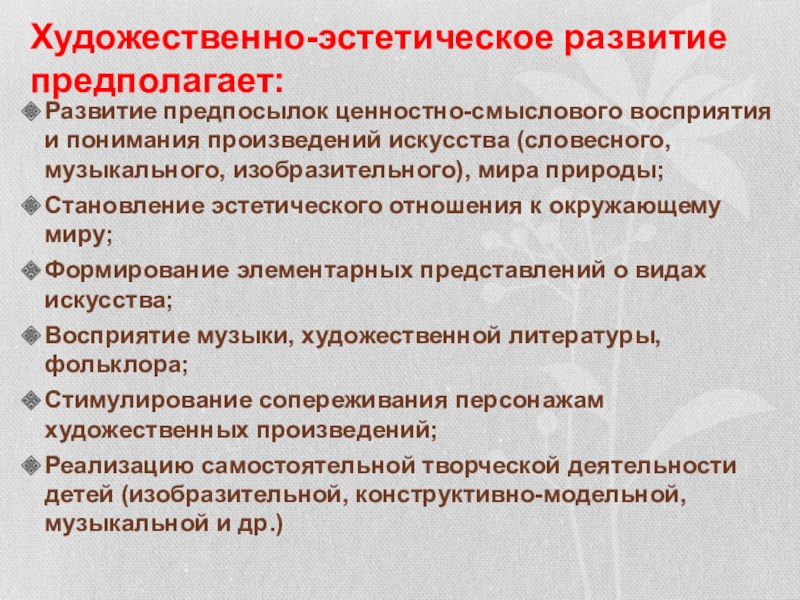 Художественно-эстетическое развитие предполагает:

Развитие предпосылок ценностно-смыслового восприятия и понимания произведений искусства (словесного, музыкального, изобразительного), мира природы;

Становление эстетического отношения к окружающему миру;

Формирование элементарных представлений о видах искусства;

Восприятие музыки, художественной литературы, фольклора;

Стимулирование сопереживания персонажам художественных произведений;

Реализацию самостоятельной творческой деятельности детей (изобразительной, конструктивно-модельной, музыкальной и др.)